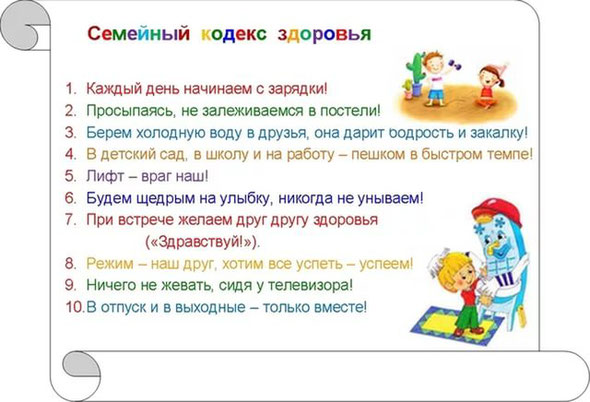 Семейный кодекс здоровья

1. Каждый день начинаем с зарядки!
2. Просыпаясь, не залеживаемся в постели!
3. Берем холодную воду в друзья, она дарит бодрость и закалку!
4. В детский сад, в школу и на работу – пешком в быстром темпе!
5. Лифт – враг наш!
6. Будем щедрым на улыбку, никогда не унываем!
7. При встрече желаем друг другу здоровья («Здравствуй!»).
8. Режим – наш друг, хотим все успеть – успеем!
9. Ничего не жевать, сидя у телевизора!
10. В отпуск и в выходные – только вместе!